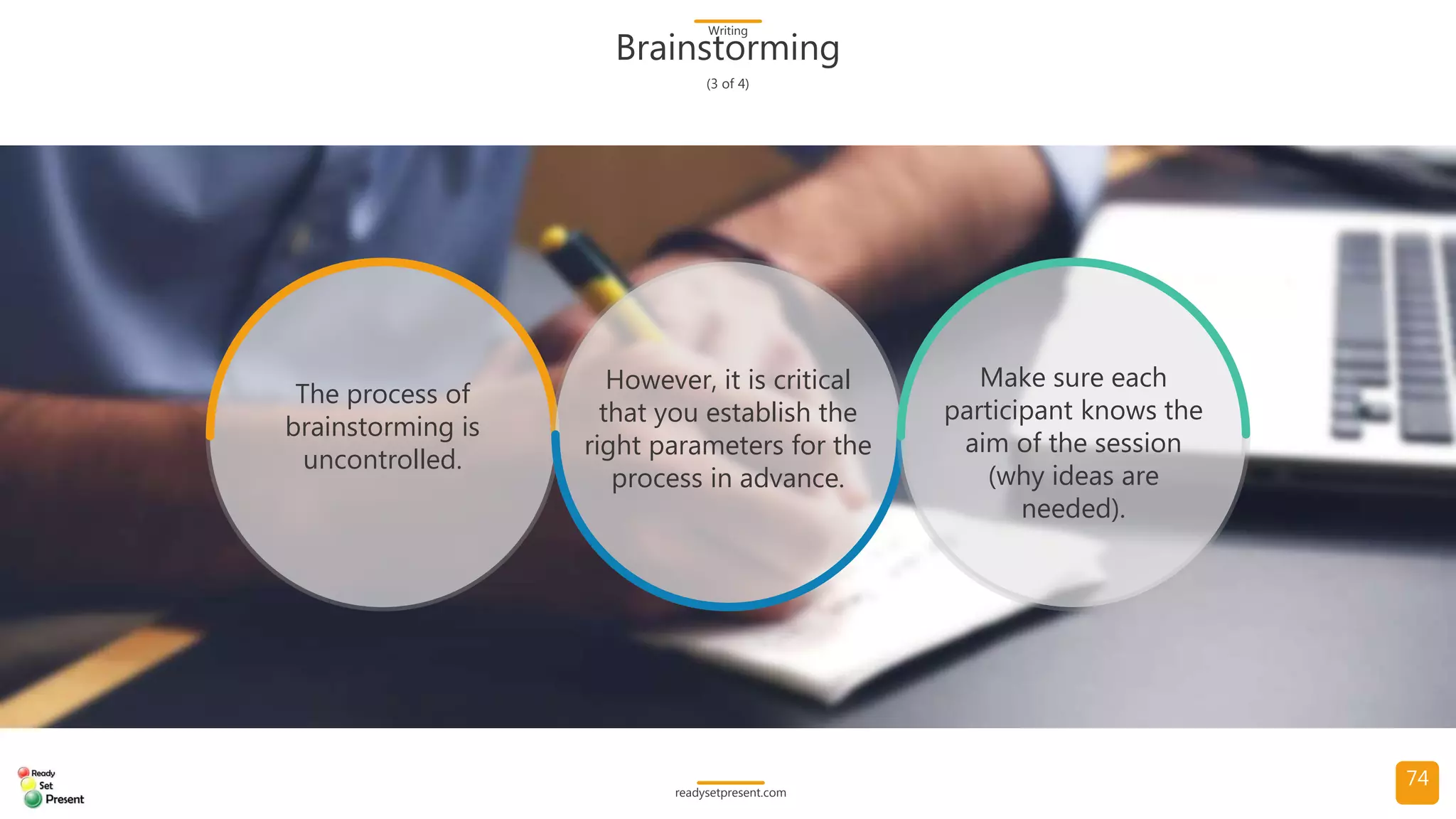 Writing
Brainstorming
(3 of 4)

The process of brainstorming is uncontrolled.

However, it is critical that you establish the right parameters for the process in advance.

Make sure each participant knows the aim of the session (why ideas are needed).

Ready Set Present

readysetpresent.com

74